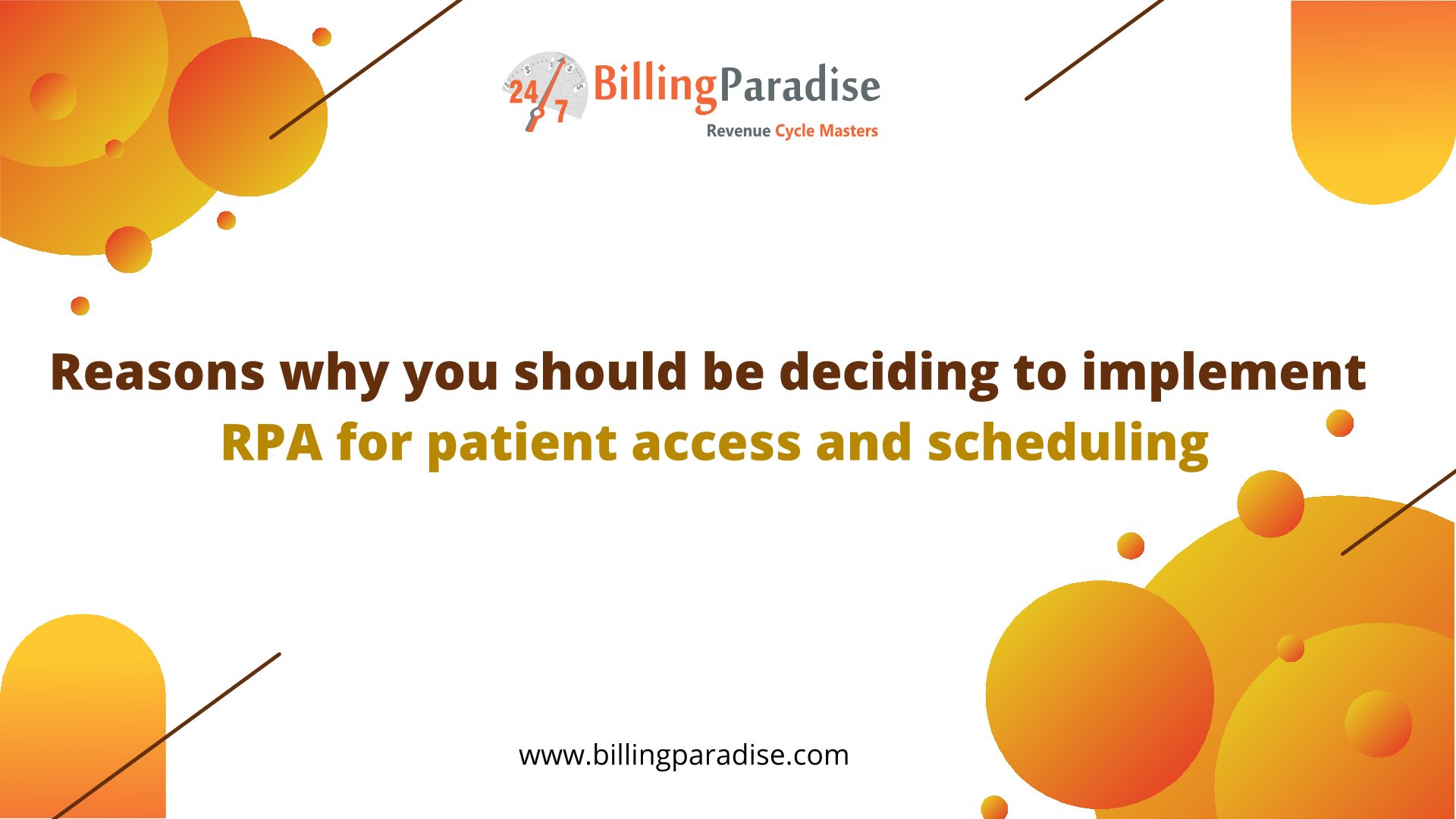 24/7 BillingParadise
Revenue Cycle Masters

Reasons why you should be deciding to implement RPA for patient access and scheduling

www.billingparadise.com